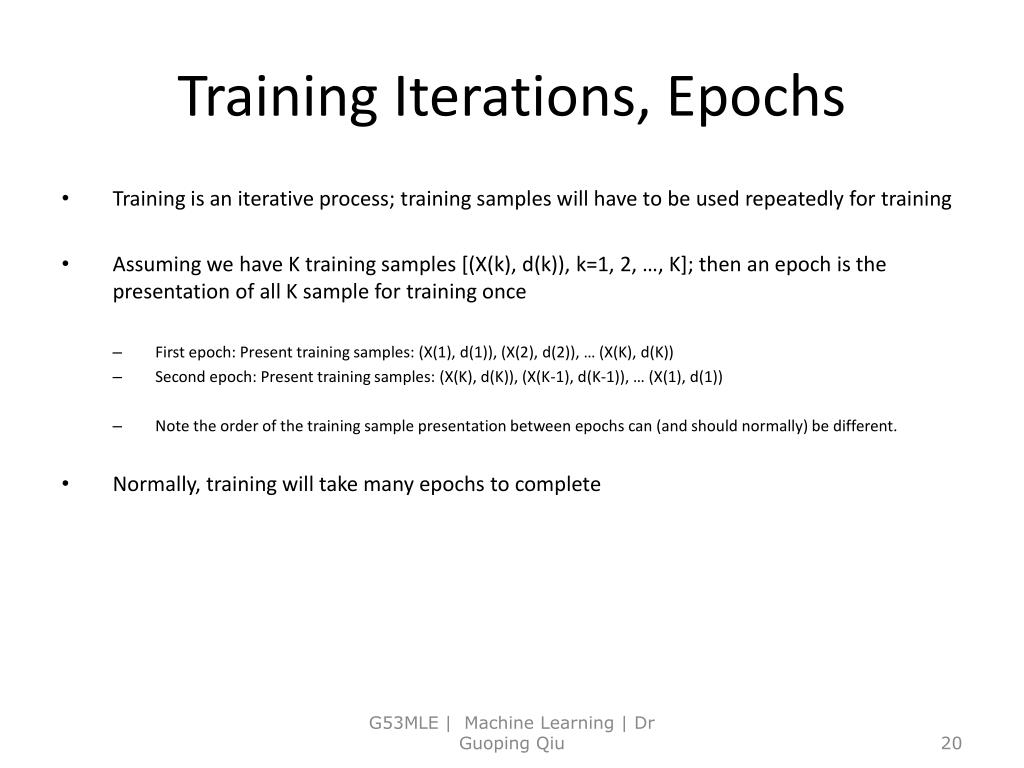 Training Iterations, Epochs

• Training is an iterative process; training samples will have to be used repeatedly for training

• Assuming we have K training samples [(X(k), d(k)), k=1, 2, …, K]; then an epoch is the presentation of all K sample for training once

– First epoch: Present training samples: (X(1), d(1)), (X(2), d(2)), … (X(K), d(K))
– Second epoch: Present training samples: (X(K), d(K)), (X(K-1), d(K-1)), … (X(1), d(1))

– Note the order of the training sample presentation between epochs can (and should normally) be different.

• Normally, training will take many epochs to complete

G53MLE | Machine Learning | Dr Guoping Qiu

20